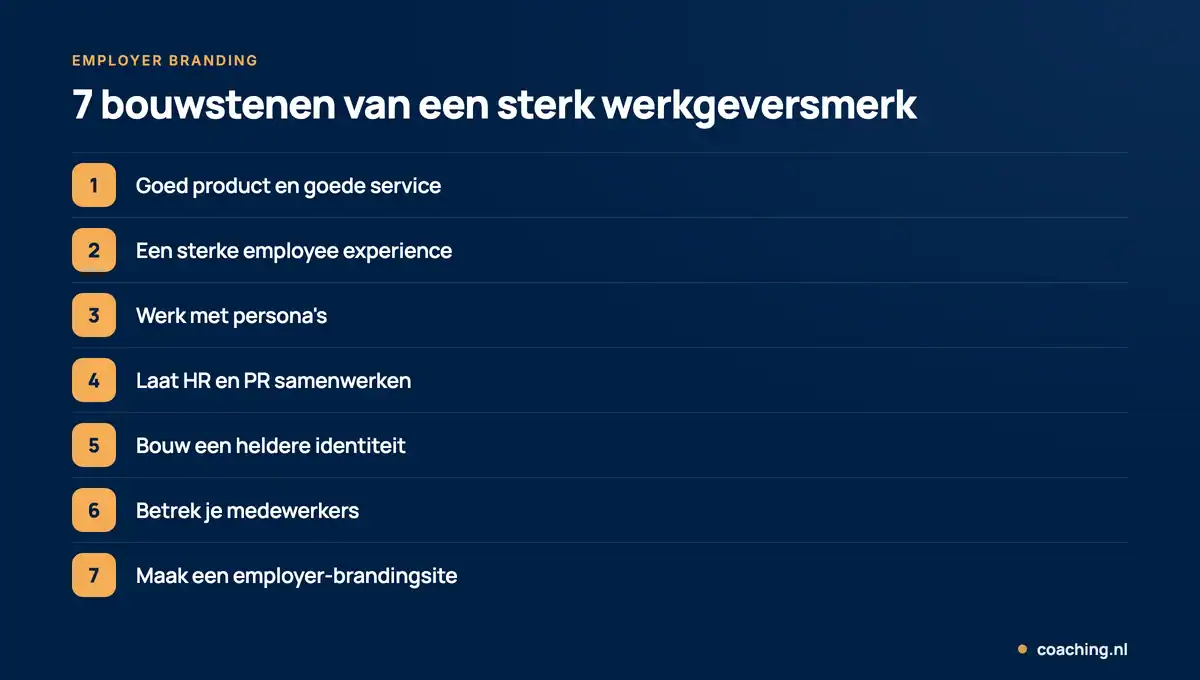 EMPLOYER BRANDING

7 bouwstenen van een sterk werkgeversmerk

1 Goed product en goede service

2 Een sterke employee experience

3 Werk met persona's

4 Laat HR en PR samenwerken

5 Bouw een heldere identiteit

6 Betrek je medewerkers

7 Maak een employer-brandingsite

coaching.nl